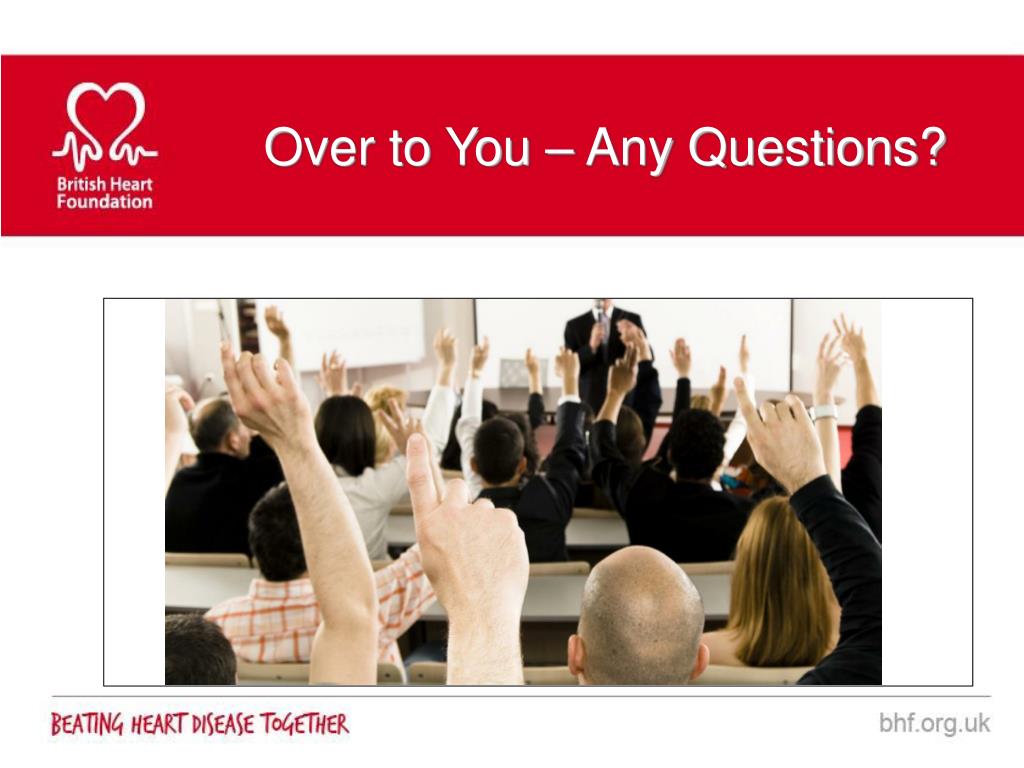 British Heart Foundation

Over to You – Any Questions?

BEATING HEART DISEASE TOGETHER

bhf.org.uk